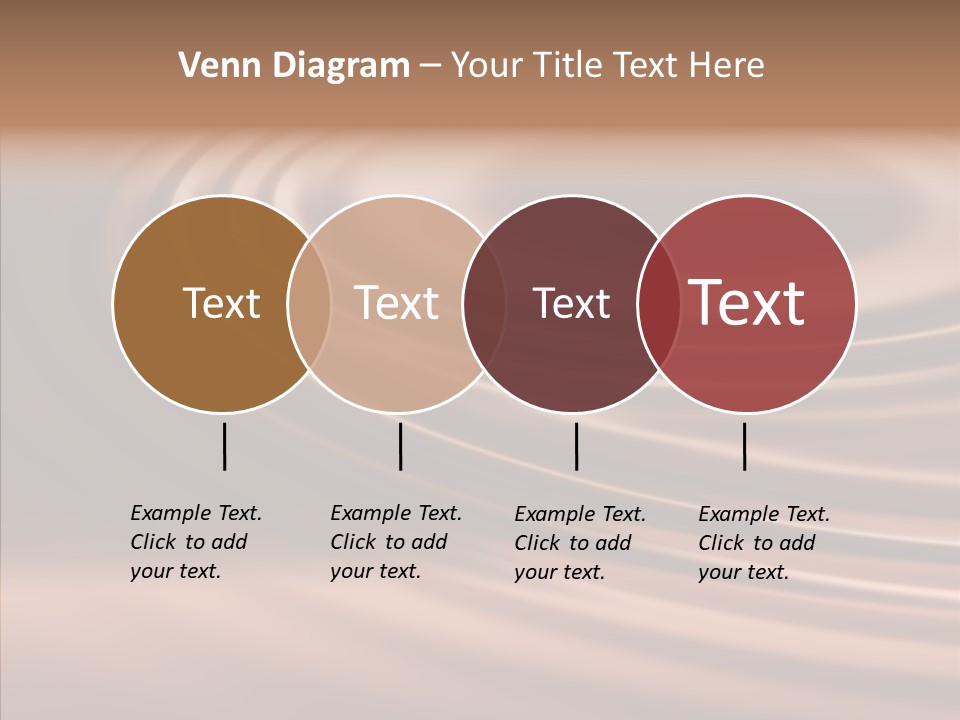 Venn Diagram – Your Title Text Here

Text

Text

Text

Text

Example Text. Click to add your text.

Example Text. Click to add your text.

Example Text. Click to add your text.

Example Text. Click to add your text.